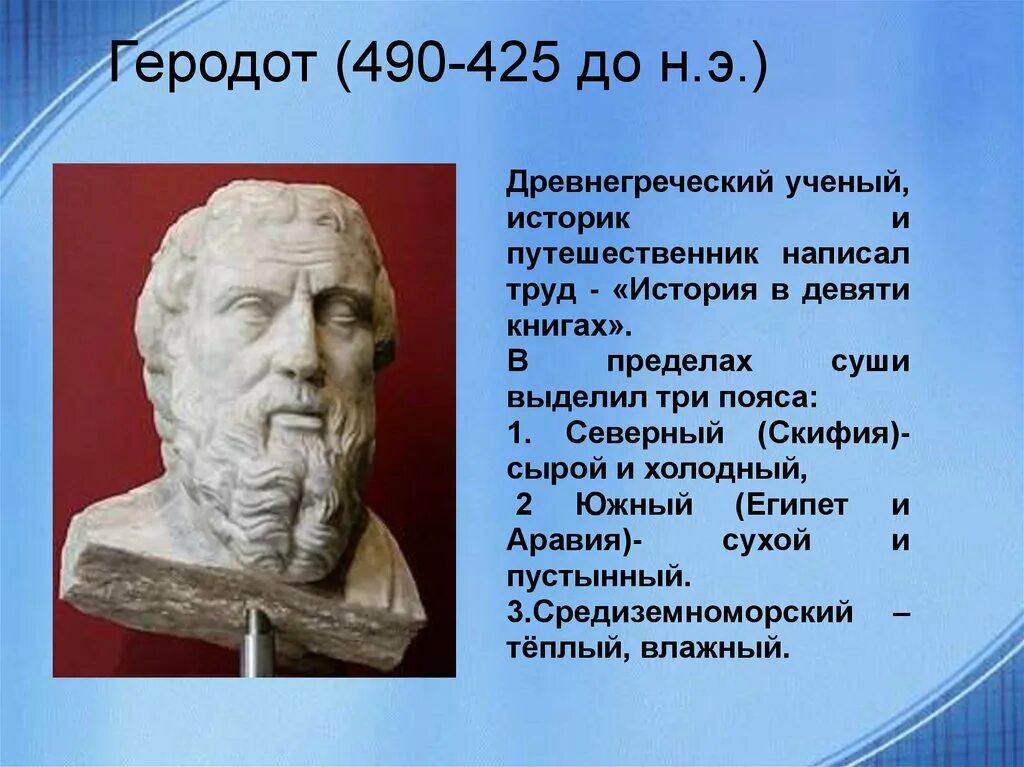 Геродот (490-425 до н.э.)

Древнегреческий ученый, историк и путешественник написал труд - «История в девяти книгах».

В пределах суши выделил три пояса:

1. Северный (Скифия)- сырой и холодный,

2 Южный (Египет и Аравия)- сухой и пустынный.

3.Средиземноморский – тёплый, влажный.